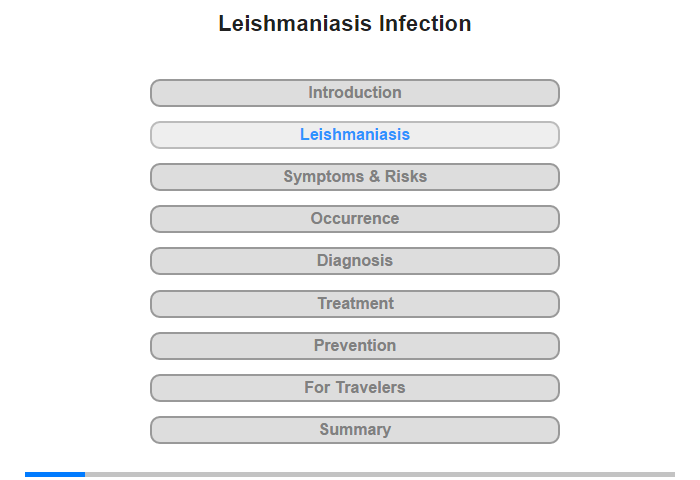 Leishmaniasis Infection

Introduction

Leishmaniasis

Symptoms & Risks

Occurrence

Diagnosis

Treatment

Prevention

For Travelers

Summary